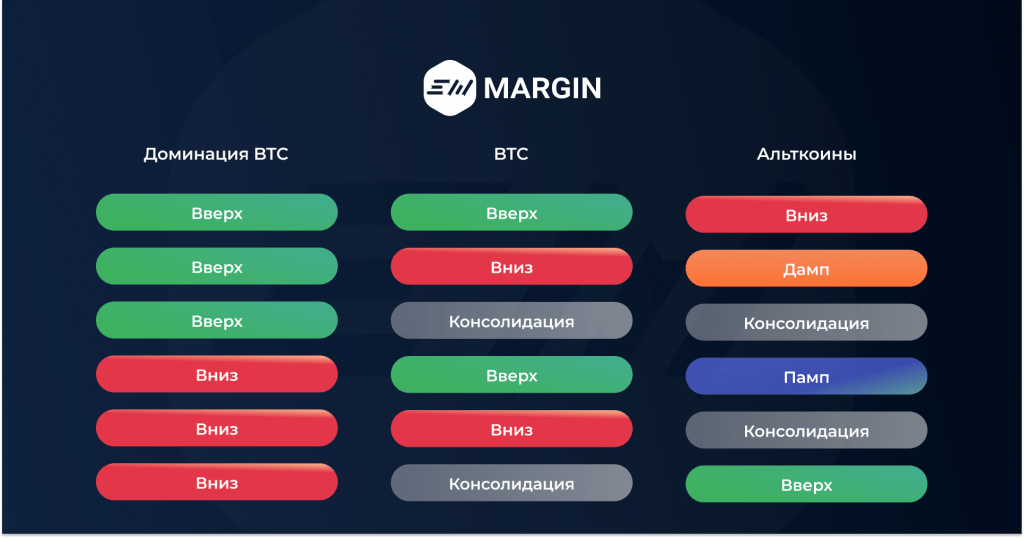 MARGIN

| Доминация BTC | BTC | Альткоины |
|---|---|---|
| Вверх | Вверх | Вниз |
| Вверх | Вниз | Дамп |
| Вверх | Консолидация | Консолидация |
| Вниз | Вверх | Памп |
| Вниз | Вниз | Консолидация |
| Вниз | Консолидация | Вверх |